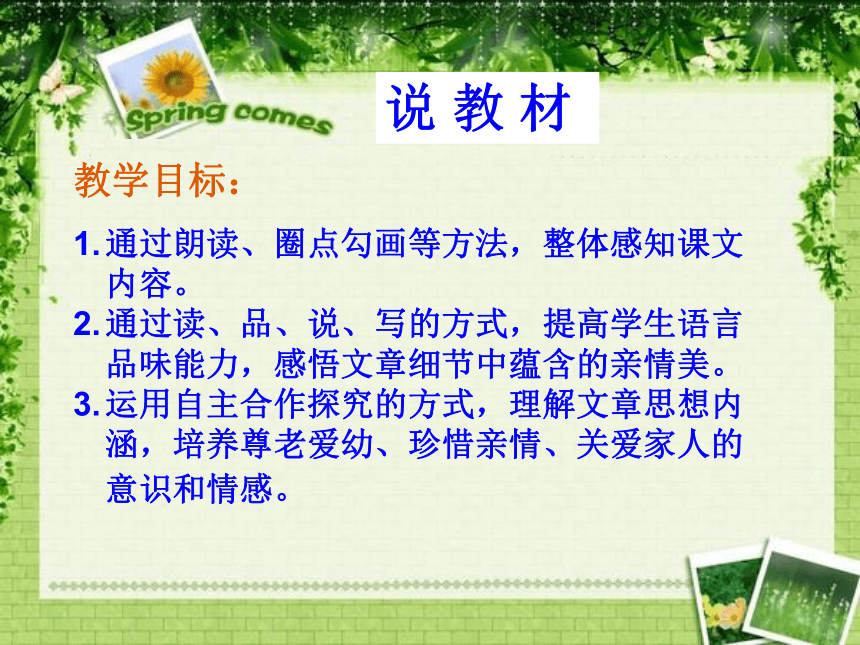 Spring comes

说 教 材

教学目标：

1. 通过朗读、圈点勾画等方法，整体感知课文内容。
2. 通过读、品、说、写的方式，提高学生语言品味能力，感悟文章细节中蕴含的亲情美。
3. 运用自主合作探究的方式，理解文章思想内涵，培养尊老爱幼、珍惜亲情、关爱家人的意识和情感。